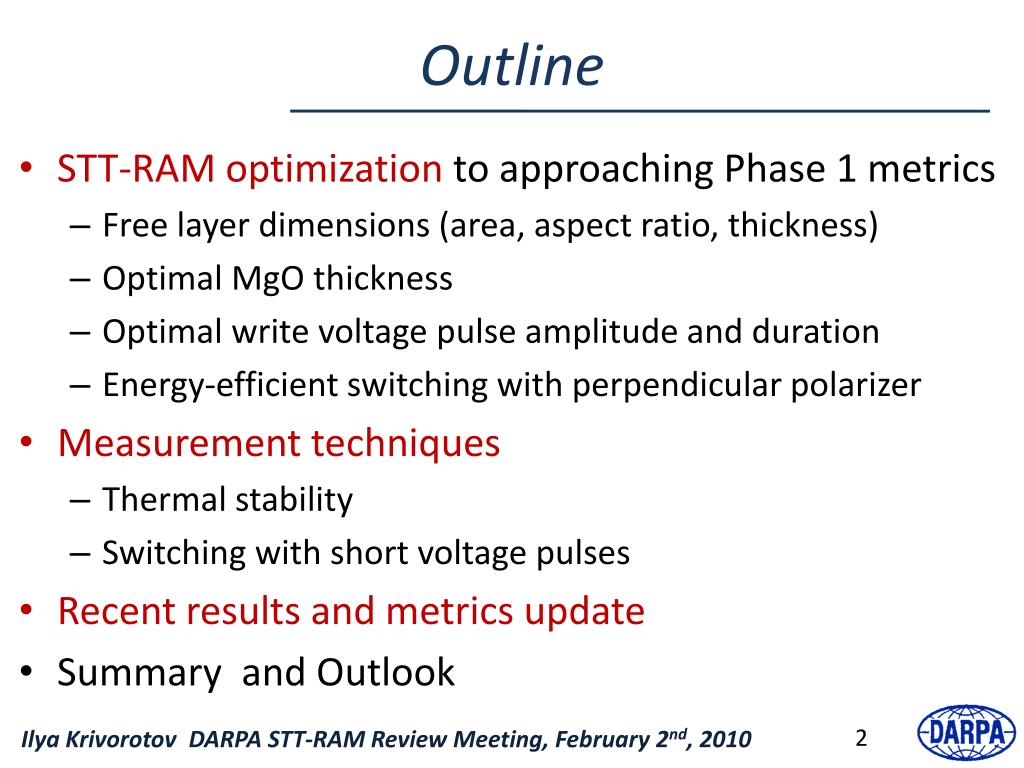 Outline

• STT-RAM optimization to approaching Phase 1 metrics
– Free layer dimensions (area, aspect ratio, thickness)
– Optimal MgO thickness
– Optimal write voltage pulse amplitude and duration
– Energy-efficient switching with perpendicular polarizer
• Measurement techniques
– Thermal stability
– Switching with short voltage pulses
• Recent results and metrics update
• Summary and Outlook

Ilya Krivorotov DARPA STT-RAM Review Meeting, February 2$^{nd}$, 2010

2

DARPA